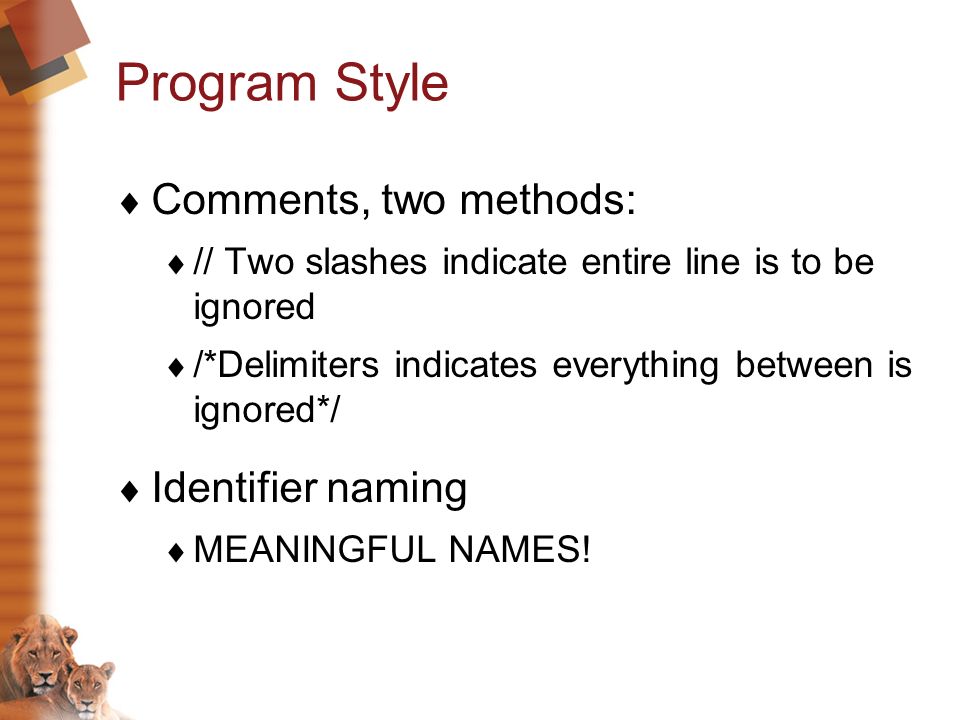 Program Style

♦ Comments, two methods:

♦ // Two slashes indicate entire line is to be ignored

♦ /*Delimiters indicates everything between is ignored*/

♦ Identifier naming

♦ MEANINGFUL NAMES!